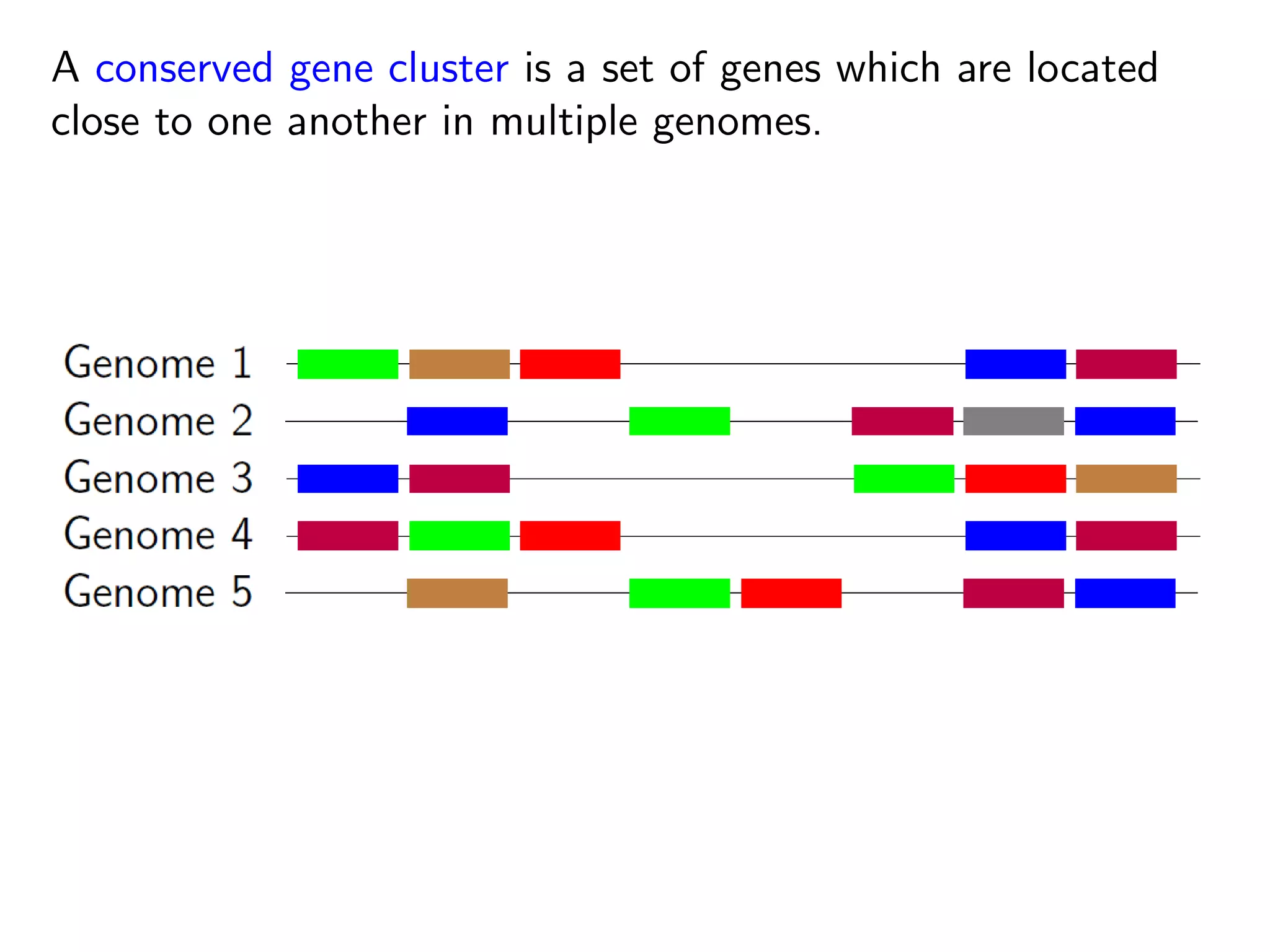 A conserved gene cluster is a set of genes which are located close to one another in multiple genomes.

Genome 1
Genome 2
Genome 3
Genome 4
Genome 5